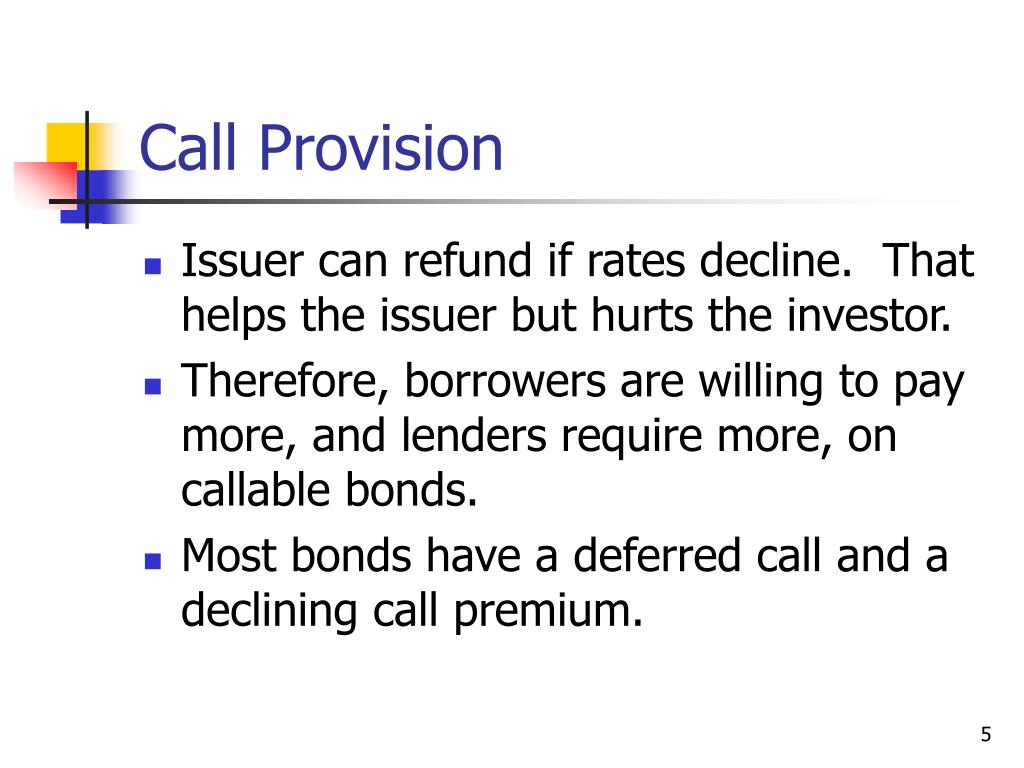 Call Provision

- Issuer can refund if rates decline. That helps the issuer but hurts the investor.
- Therefore, borrowers are willing to pay more, and lenders require more, on callable bonds.
- Most bonds have a deferred call and a declining call premium.

5